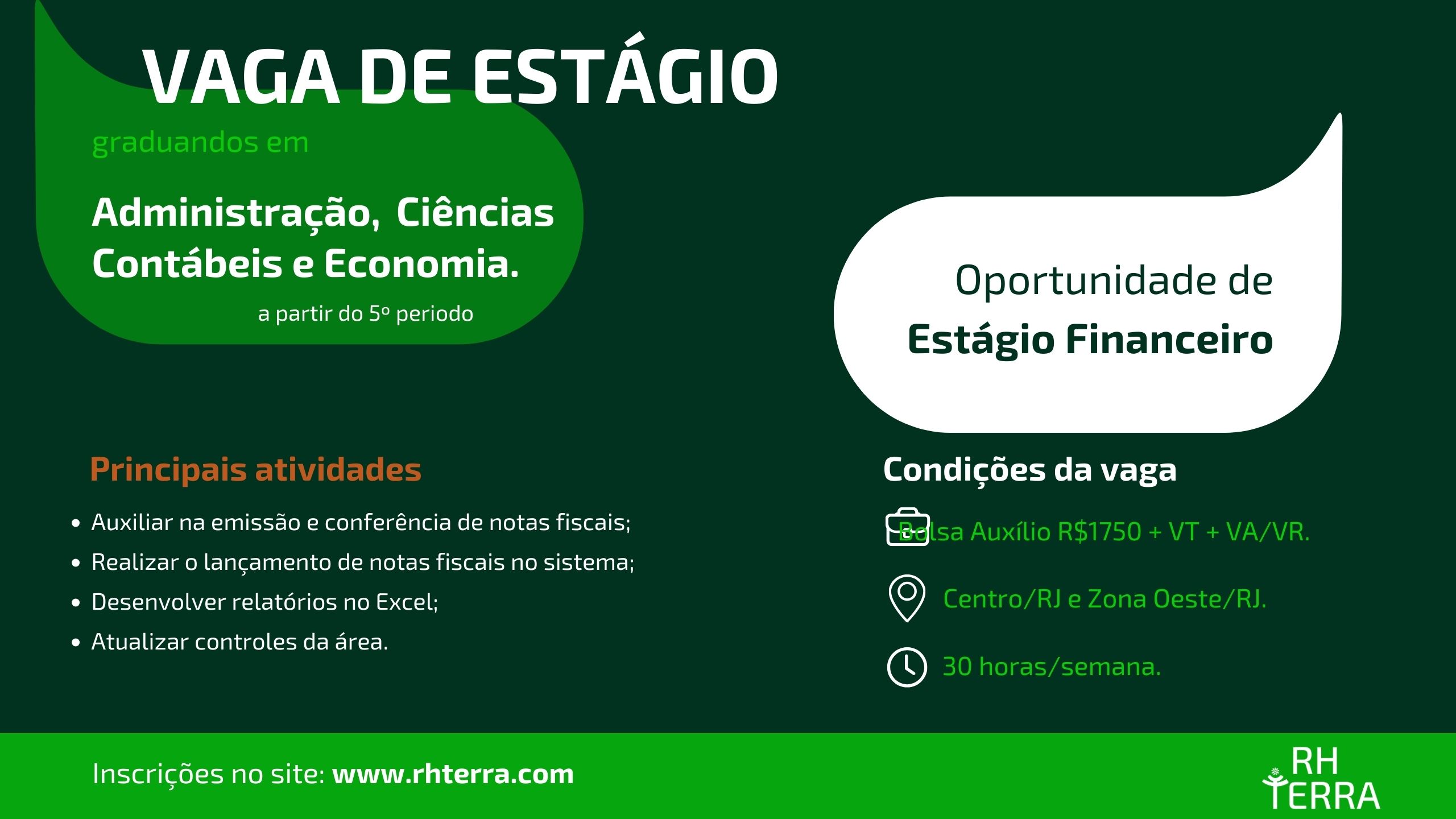 VAGA DE ESTÁGIO

graduandos em

Administração, Ciências Contábeis e Economia.

a partir do 5º periodo

Oportunidade de Estágio Financeiro

Principais atividades

• Auxiliar na emissão e conferência de notas fiscais;
• Realizar o lançamento de notas fiscais no sistema;
• Desenvolver relatórios no Excel;
• Atualizar controles da área.

Condições da vaga

Bolsa Auxílio R$1750 + VT + VA/VR.

Centro/RJ e Zona Oeste/RJ.

30 horas/semana.

Inscrições no site: www.rhterra.com

RH TERRA